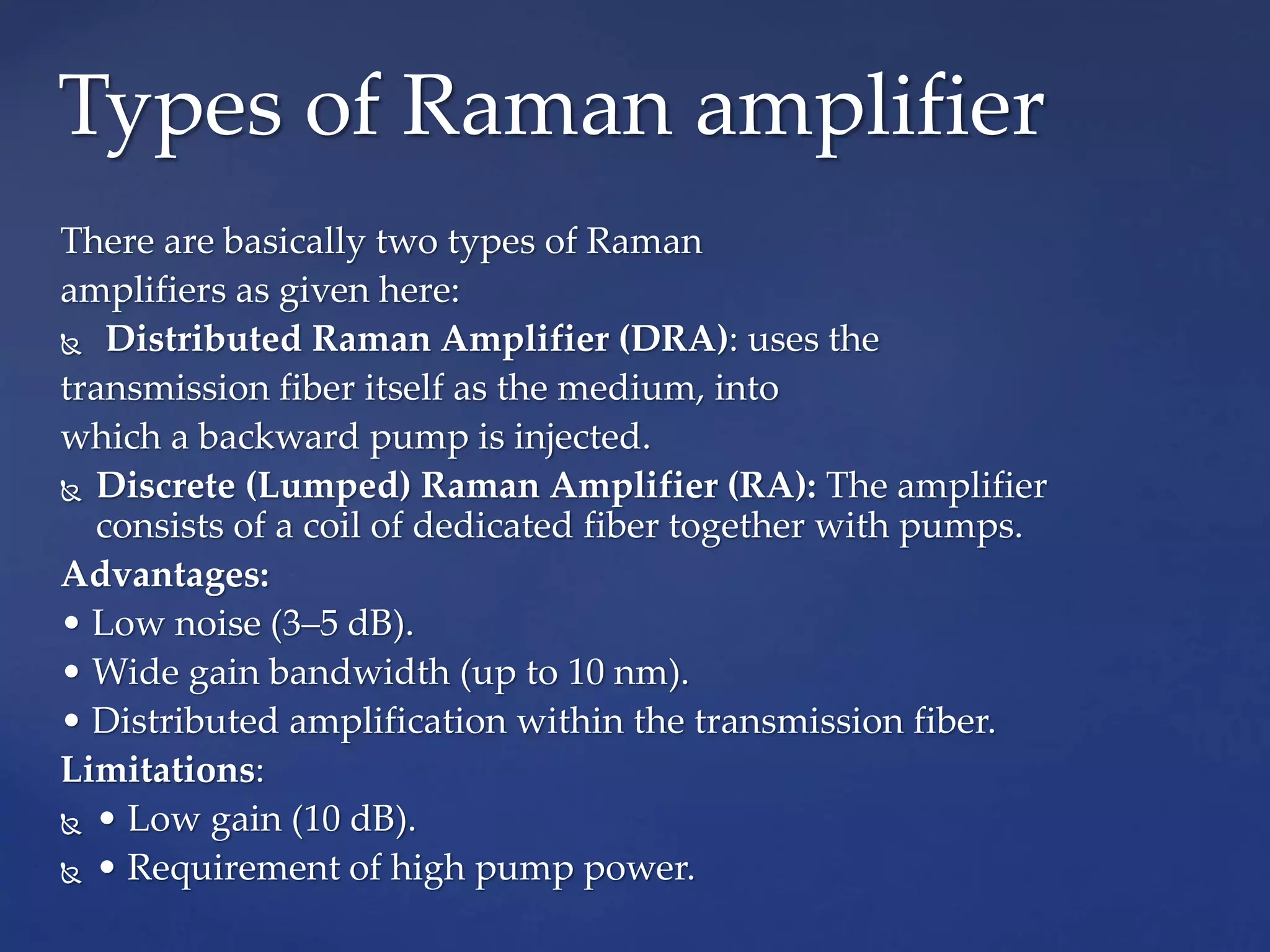 Types of Raman amplifier

There are basically two types of Raman amplifiers as given here:

Distributed Raman Amplifier (DRA): uses the transmission fiber itself as the medium, into which a backward pump is injected.

Discrete (Lumped) Raman Amplifier (RA): The amplifier consists of a coil of dedicated fiber together with pumps.

Advantages:
• Low noise (3–5 dB).
• Wide gain bandwidth (up to 10 nm).
• Distributed amplification within the transmission fiber.

Limitations:
• Low gain (10 dB).
• Requirement of high pump power.